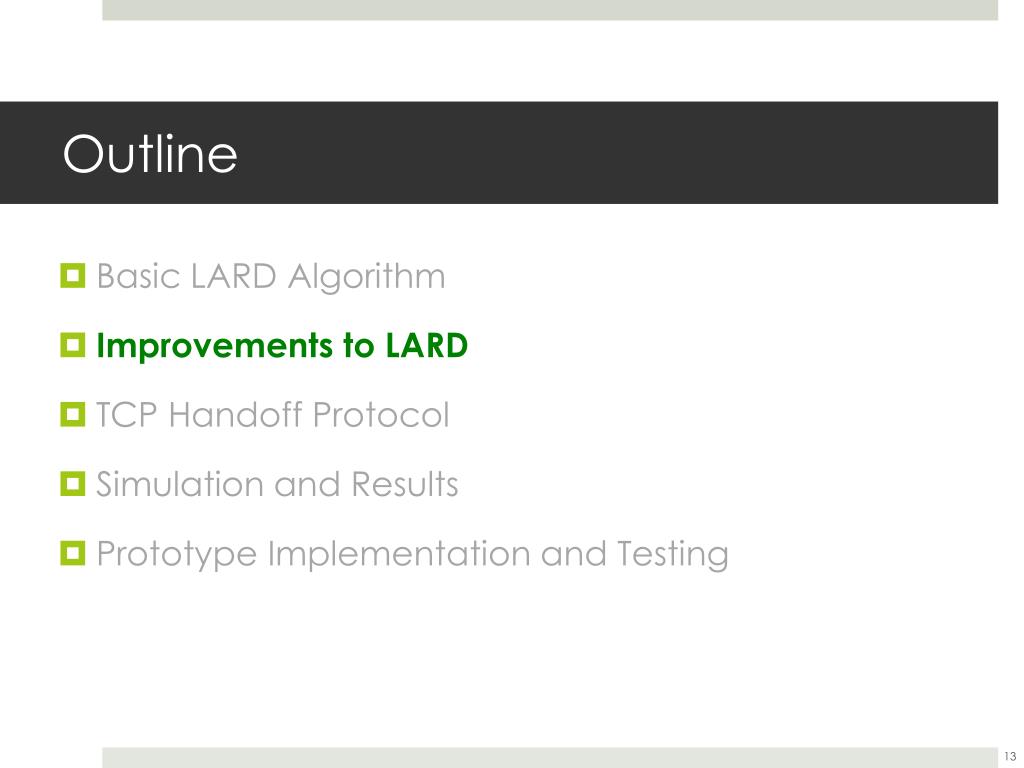 Outline

Basic LARD Algorithm

Improvements to LARD

TCP Handoff Protocol

Simulation and Results

Prototype Implementation and Testing

13